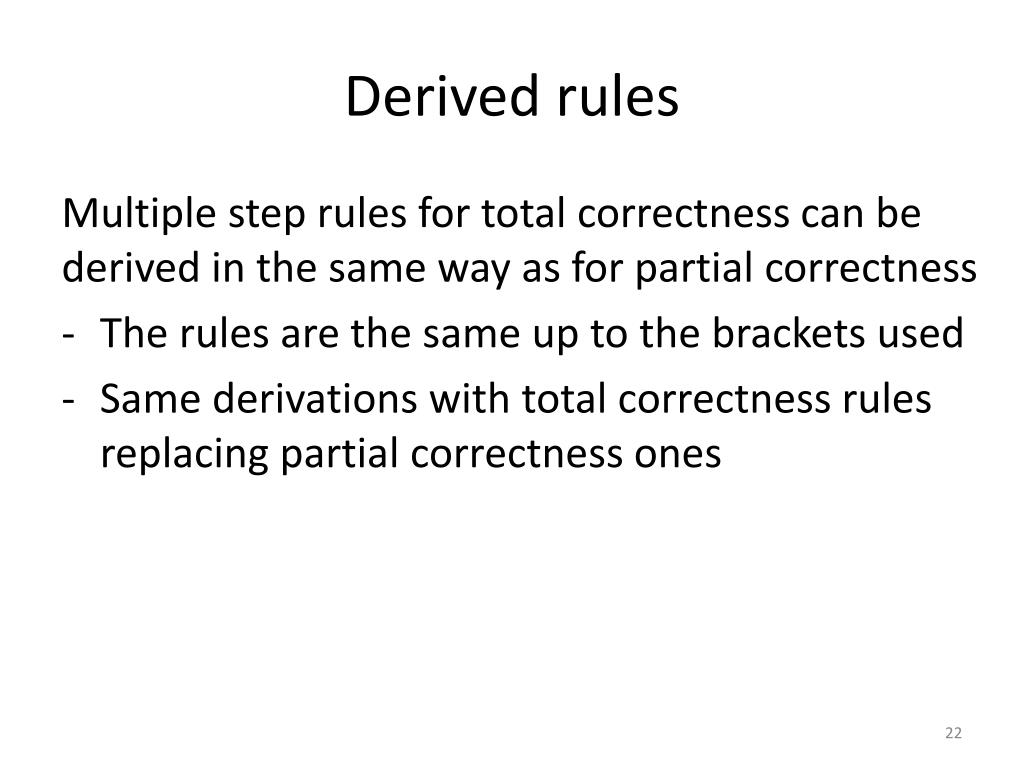 Derived rules

Multiple step rules for total correctness can be derived in the same way as for partial correctness

- The rules are the same up to the brackets used
- Same derivations with total correctness rules replacing partial correctness ones

22